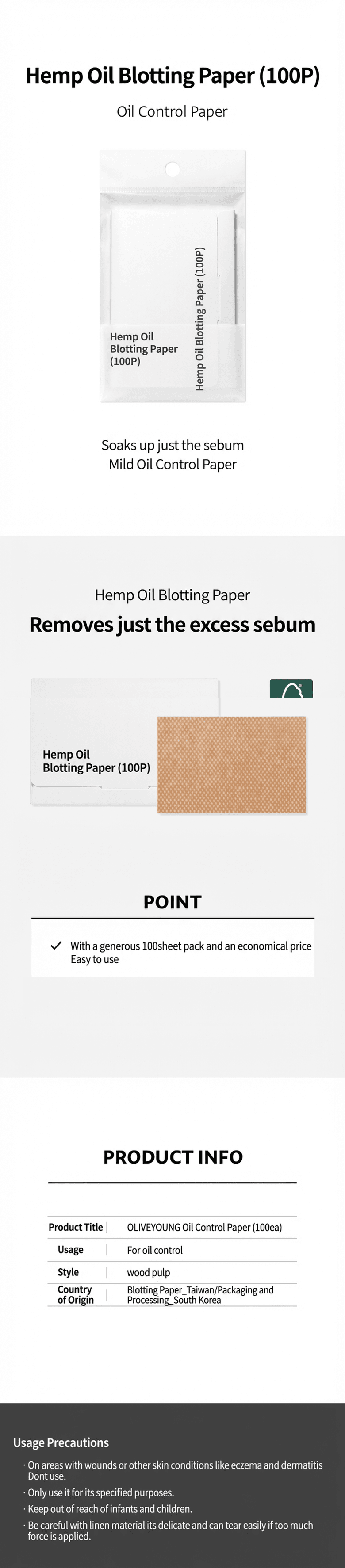 Hemp Oil Blotting Paper (100P)

Oil Control Paper

Hemp Oil Blotting Paper (100P)

Hemp Oil Blotting Paper (100P)

Soaks up just the sebum
Mild Oil Control Paper

Hemp Oil Blotting Paper

Removes just the excess sebum

Hemp Oil Blotting Paper (100P)

POINT

With a generous 100sheet pack and an economical price
Easy to use

PRODUCT INFO

| Product Title | OLIVEYOUNG Oil Control Paper (100ea) |
|---|---|
| Usage | For oil control |
| Style | wood pulp |
| Country of Origin | Blotting Paper_Taiwan/Packaging and Processing_South Korea |

Usage Precautions

· On areas with wounds or other skin conditions like eczema and dermatitis Dont use.

· Only use it for its specified purposes.

· Keep out of reach of infants and children.

· Be careful with linen material its delicate and can tear easily if too much force is applied.